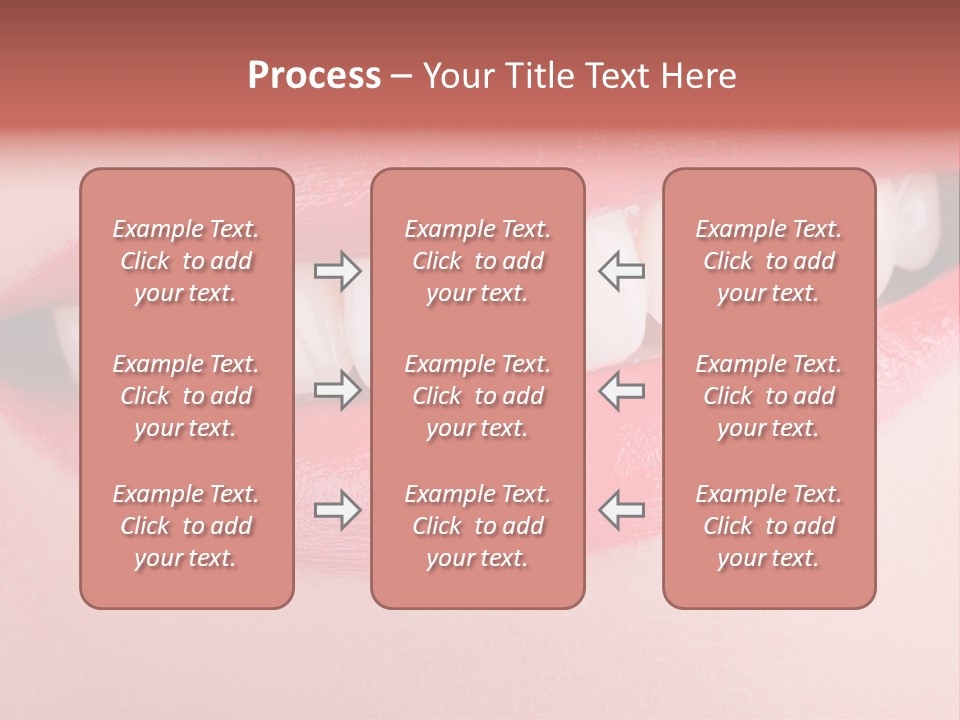 Process – Your Title Text Here

Example Text. Click to add your text.

Example Text. Click to add your text.

Example Text. Click to add your text.

Example Text. Click to add your text.

Example Text. Click to add your text.

Example Text. Click to add your text.

Example Text. Click to add your text.

Example Text. Click to add your text.

Example Text. Click to add your text.